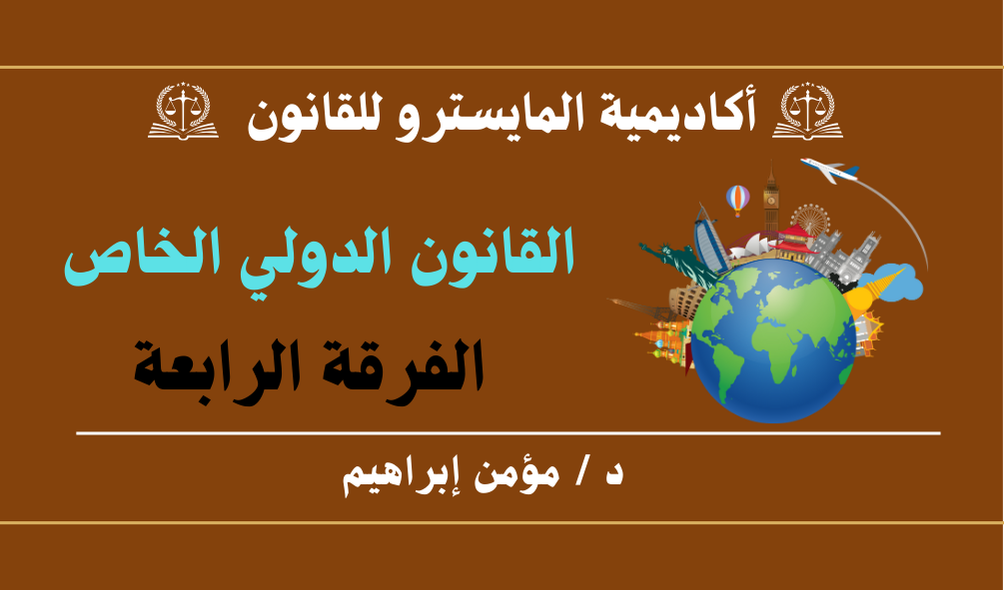 أكاديمية المايسترو للقانون

القانون الدولي الخاص

الفرقة الرابعة

د / مؤمن إبراهيم